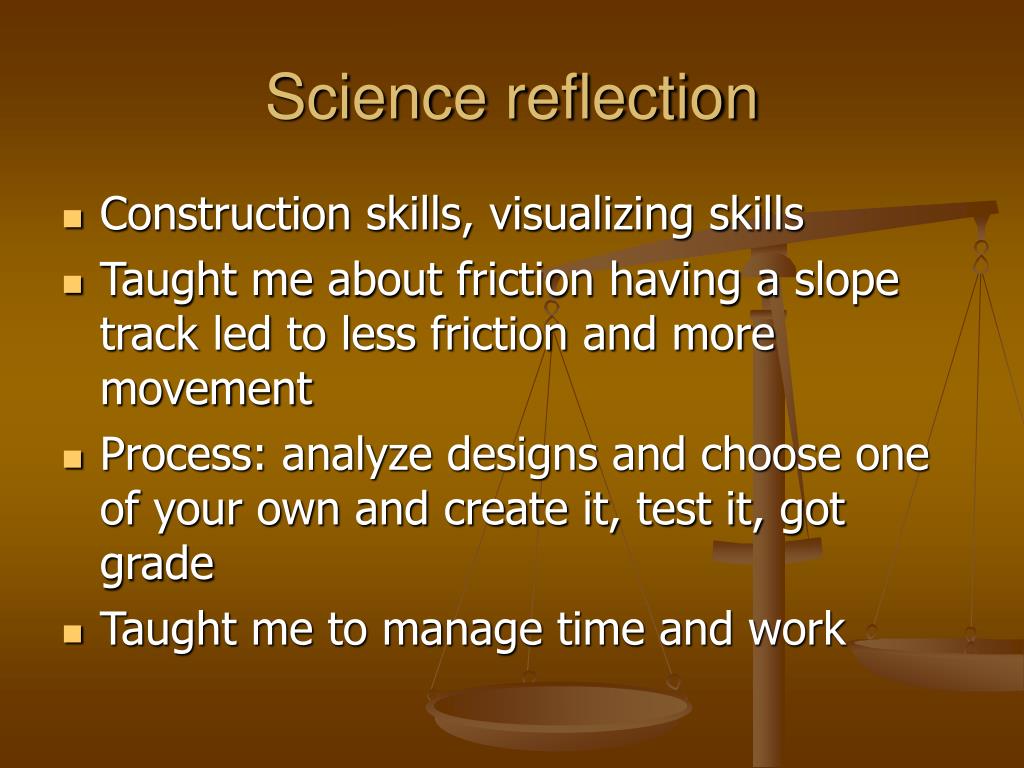 Science reflection

- Construction skills, visualizing skills
- Taught me about friction having a slope track led to less friction and more movement
- Process: analyze designs and choose one of your own and create it, test it, got grade
- Taught me to manage time and work